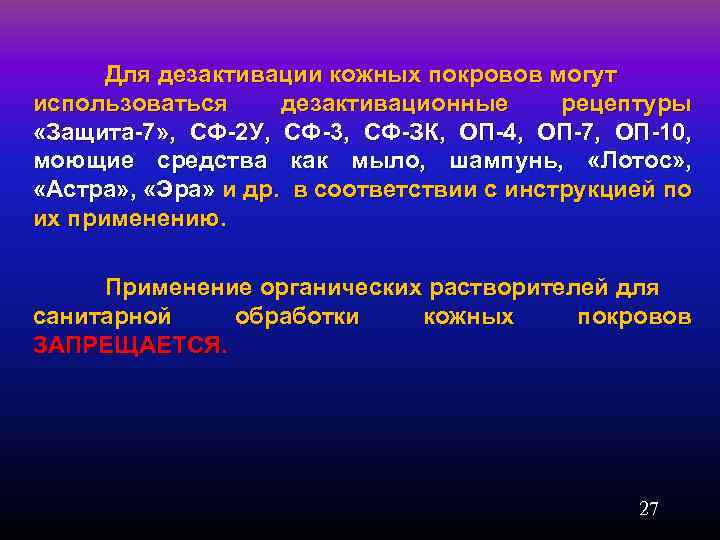 Для дезактивации кожных покровов могут использоваться дезактивационные рецептуры «Защита-7», СФ-2У, СФ-3, СФ-3К, ОП-4, ОП-7, ОП-10, моющие средства как мыло, шампунь, «Лотос», «Астра», «Эра» и др. в соответствии с инструкцией по их применению.

Применение органических растворителей для санитарной обработки кожных покровов ЗАПРЕЩАЕТСЯ.

27